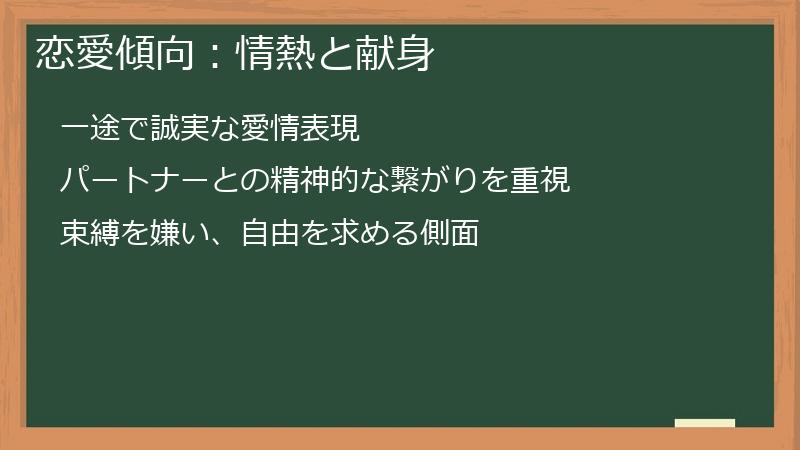 恋愛傾向：情熱と献身

一途で誠実な愛情表現

パートナーとの精神的な繋がりを重視

束縛を嫌い、自由を求める側面